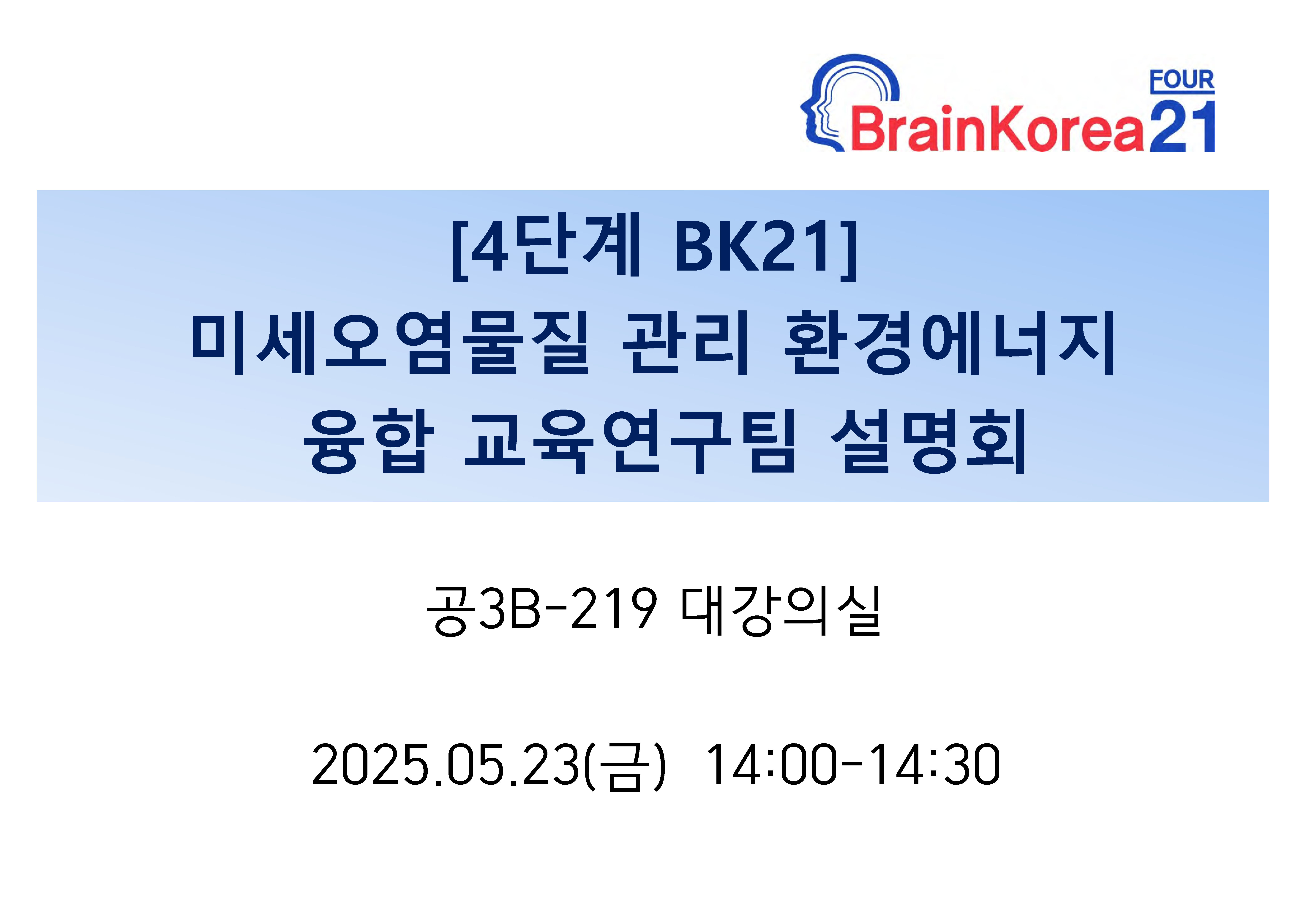 FOUR
BrainKorea21

[4단계 BK21]
미세오염물질 관리 환경에너지
융합 교육연구팀 설명회

공3B-219 대강의실

2025.05.23(금) 14:00-14:30